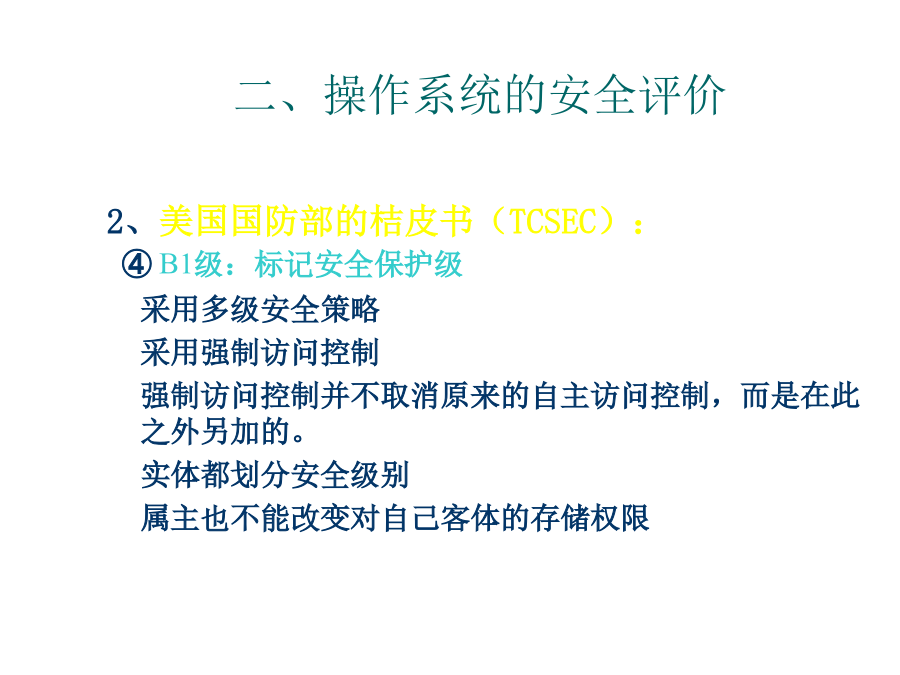 二、操作系统的安全评价

2、美国国防部的桔皮书（TCSEC）：

④ B1级：标记安全保护级

采用多级安全策略

采用强制访问控制

强制访问控制并不取消原来的自主访问控制，而是在此之外另加的。

实体都划分安全级别

属主也不能改变对自己客体的存储权限